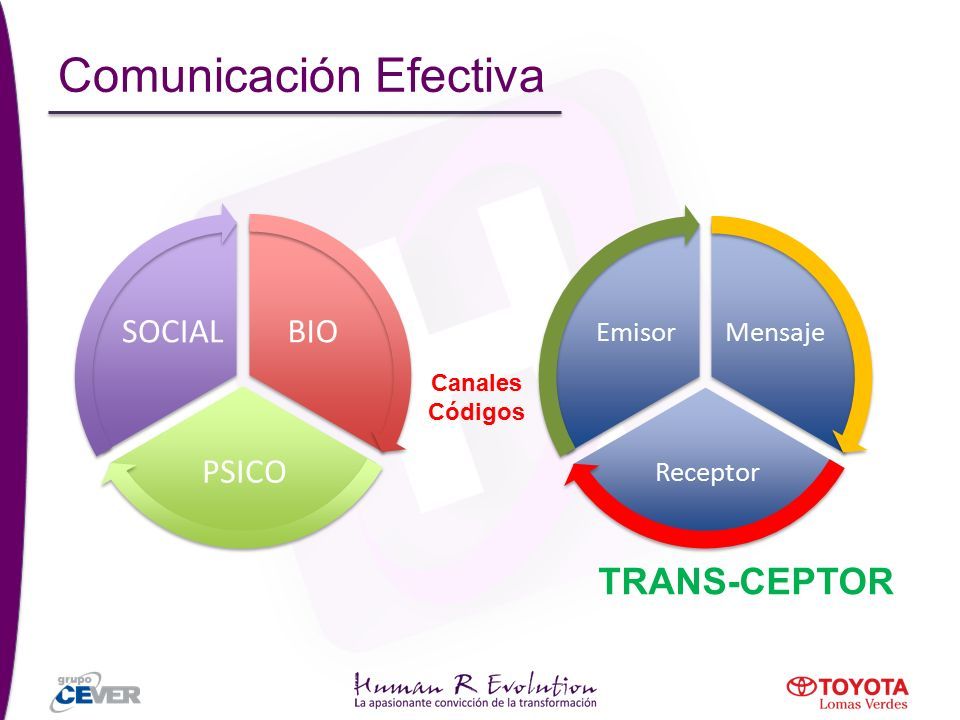 Comunicación Efectiva

SOCIAL

BIO

PSICO

Canales
Códigos

Emisor

Mensaje

Receptor

TRANS-CEPTOR

grupo CEVER

Human R Evolution
La apasionante convicción de la transformación

TOYOTA
Lomas Verdes